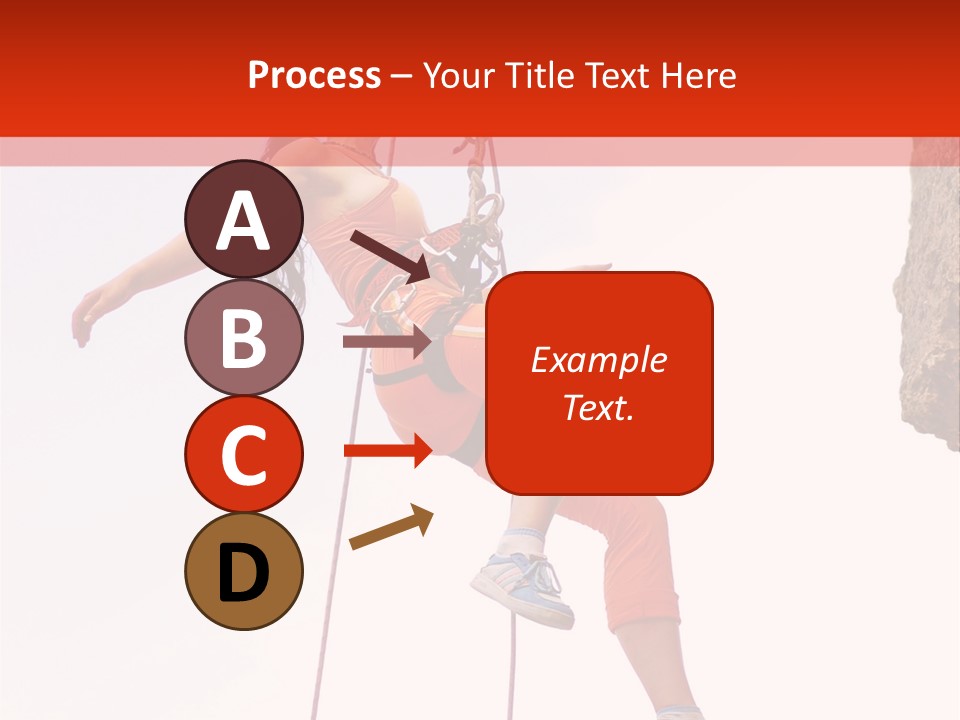 Process – Your Title Text Here

A

B

C

D

Example Text.